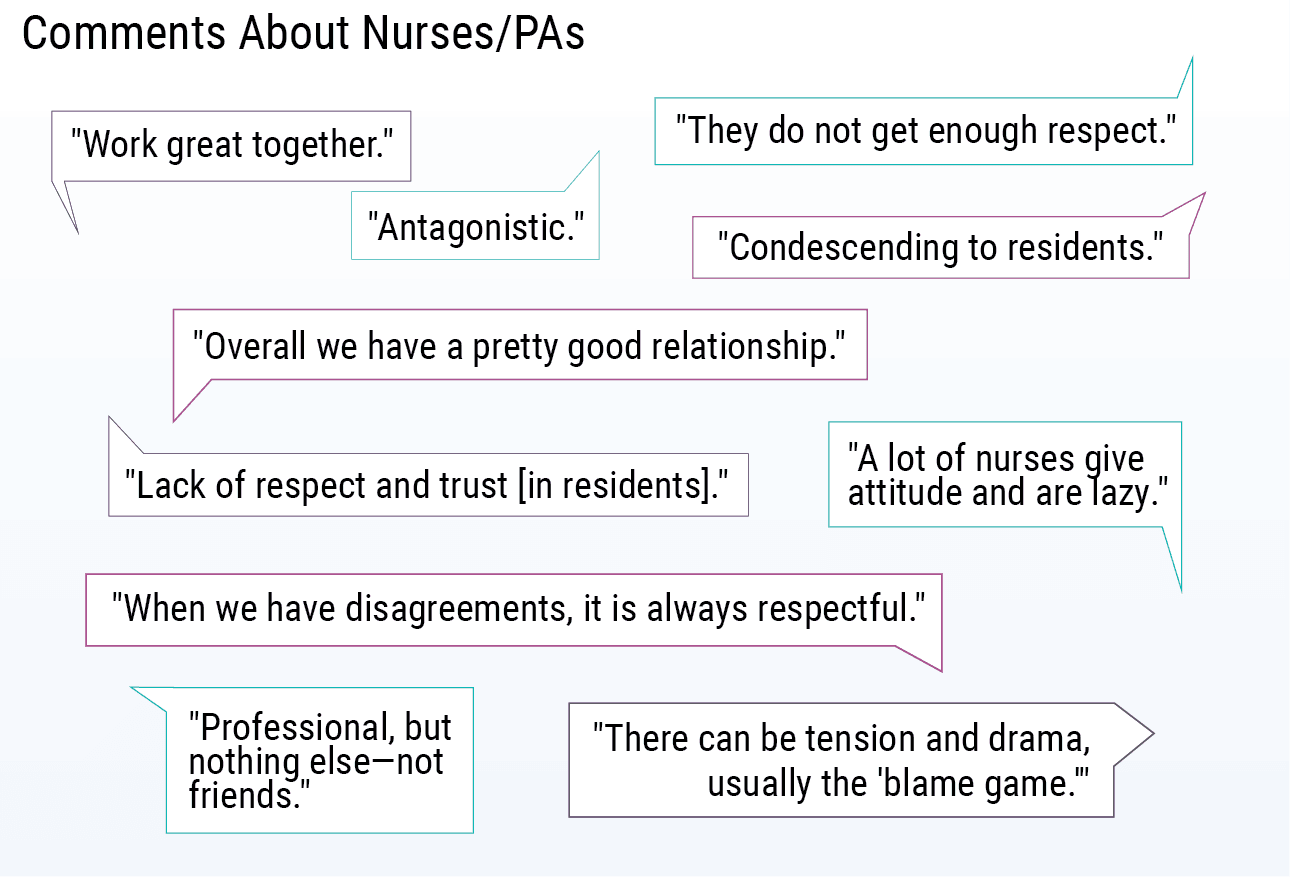 Comments About Nurses/PAs

"Work great together."

"They do not get enough respect."

"Antagonistic."

"Condescending to residents."

"Overall we have a pretty good relationship."

"Lack of respect and trust [in residents]."

"A lot of nurses give attitude and are lazy."

"When we have disagreements, it is always respectful."

"Professional, but nothing else—not friends."

"There can be tension and drama, usually the 'blame game.'"